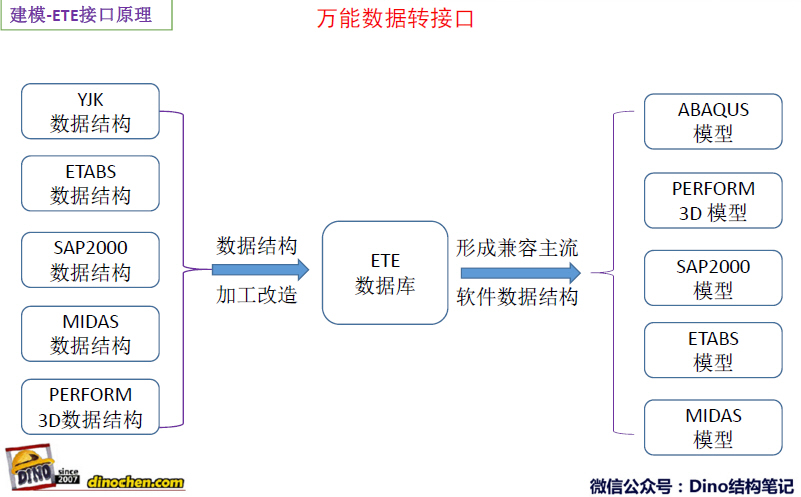 建模-ETE接口原理

万能数据转接口

YJK
数据结构

ETABS
数据结构

SAP2000
数据结构

MIDAS
数据结构

PERFORM
3D数据结构

数据结构

加工改造

ETE
数据库

形成兼容主流

软件数据结构

ABAQUS
模型

PERFORM
3D 模型

SAP2000
模型

ETABS
模型

MIDAS
模型

DINO since 2007 dinochen.com

微信公众号：Dino结构笔记